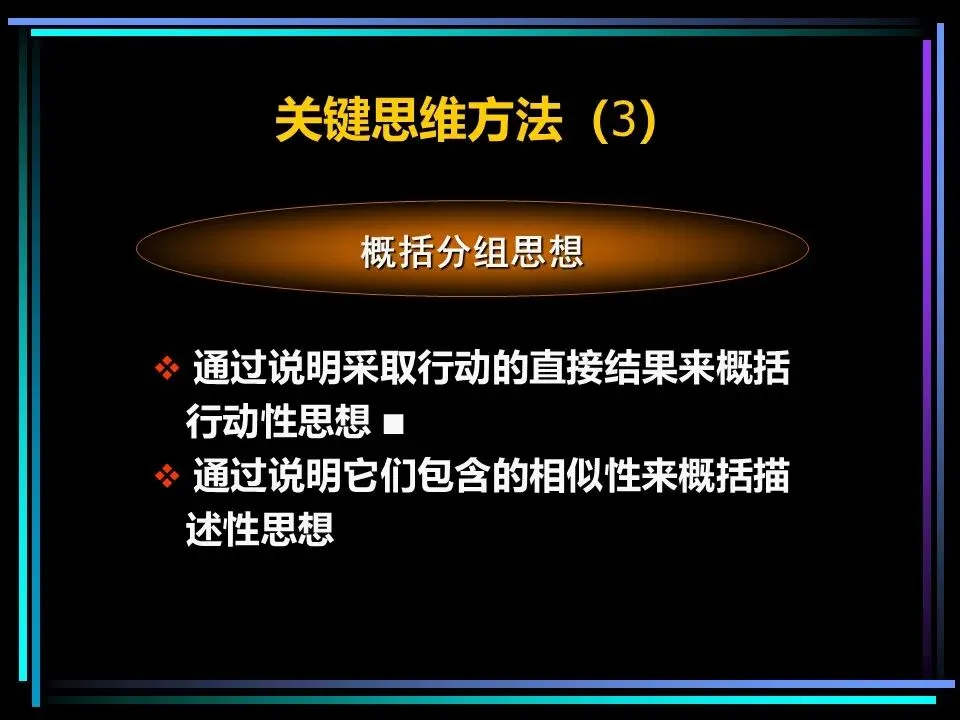 关键思维方法（3）

概括分组思想

❖ 通过说明采取行动的直接结果来概括行动性思想 ■

❖ 通过说明它们包含的相似性来概括描述性思想